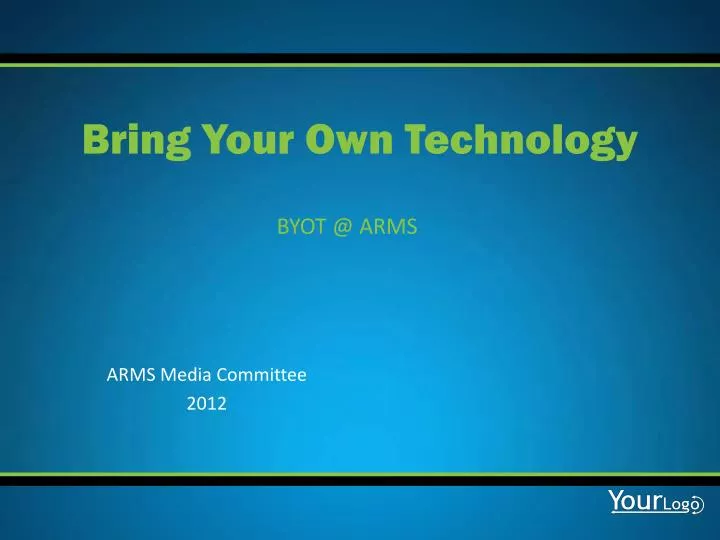 Bring Your Own Technology

BYOT @ ARMS

ARMS Media Committee
2012

YourLogo